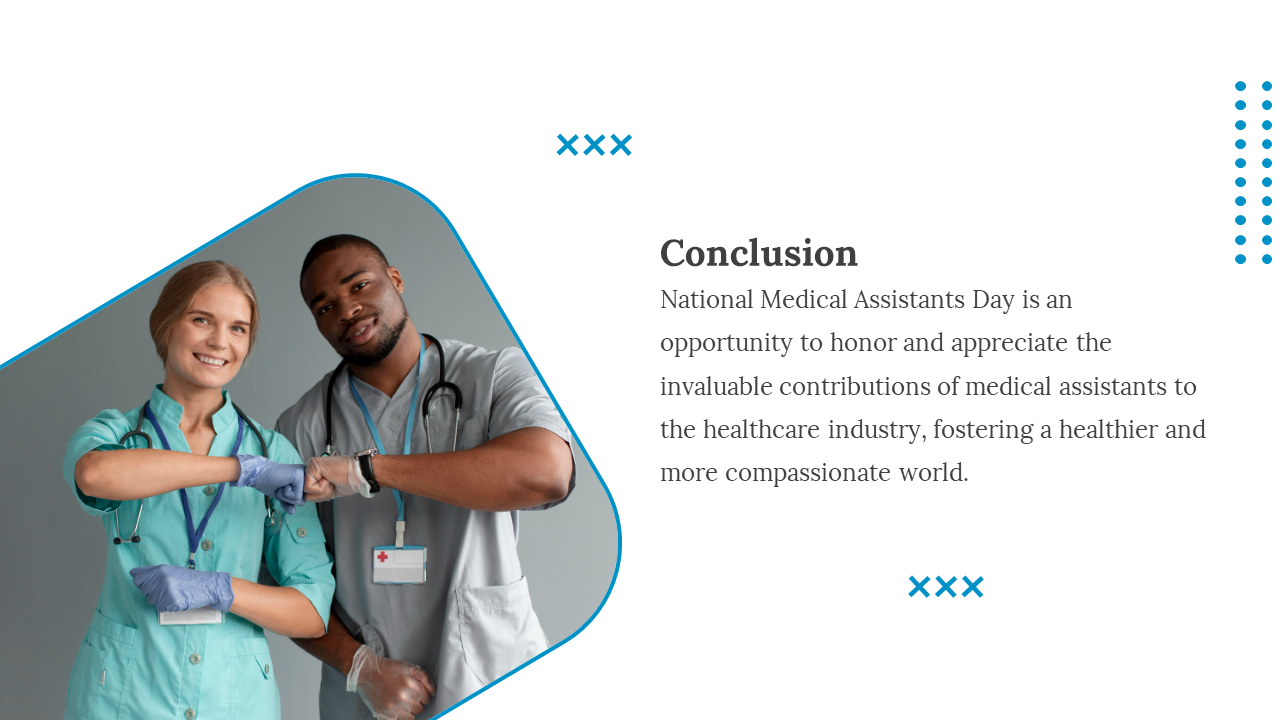 Conclusion

National Medical Assistants Day is an opportunity to honor and appreciate the invaluable contributions of medical assistants to the healthcare industry, fostering a healthier and more compassionate world.